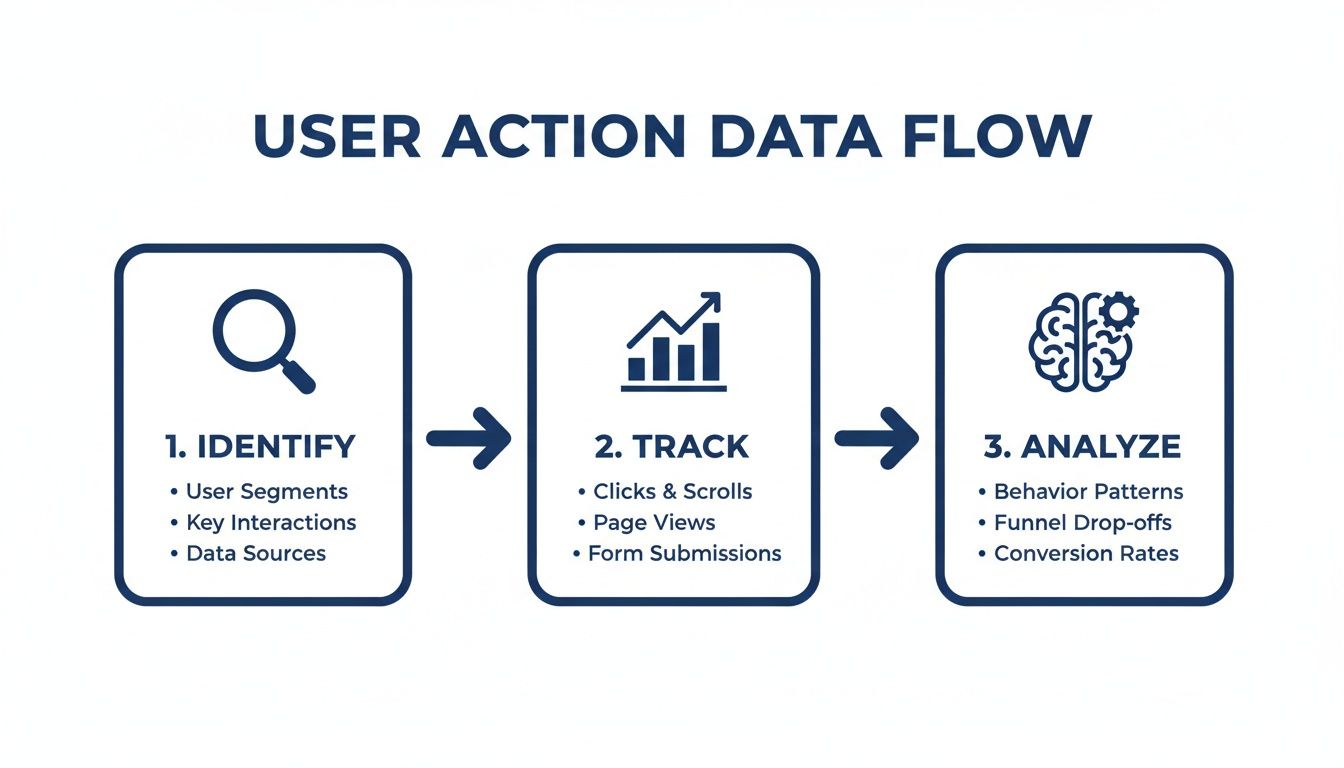 USER ACTION DATA FLOW

1. IDENTIFY
• User Segments
• Key Interactions
• Data Sources

2. TRACK
• Clicks & Scrolls
• Page Views
• Form Submissions

3. ANALYZE
• Behavior Patterns
• Funnel Drop-offs
• Conversion Rates